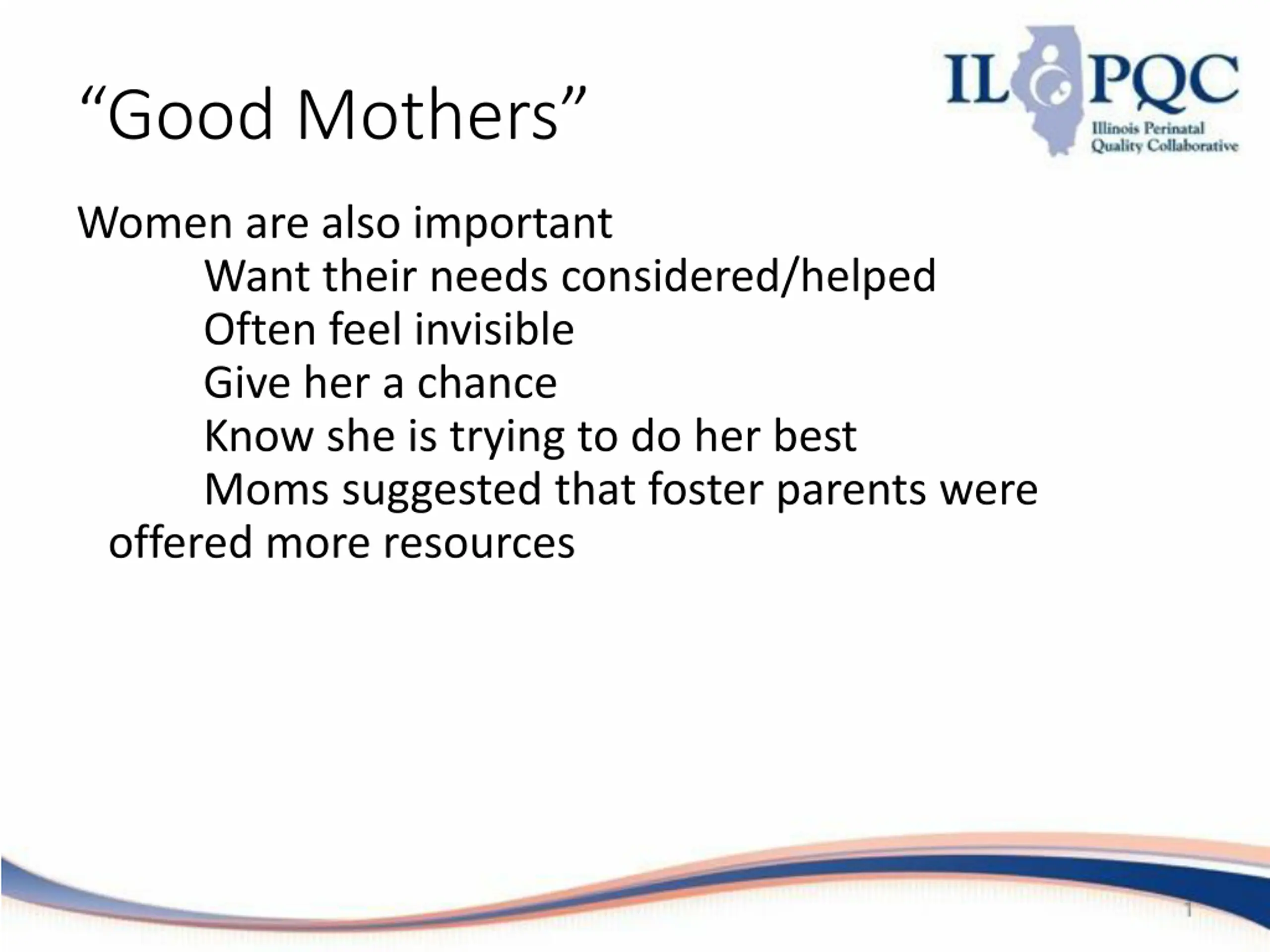 “Good Mothers”

ILPQC
Illinois Perinatal Quality Collaborative

Women are also important
Want their needs considered/helped
Often feel invisible
Give her a chance
Know she is trying to do her best
Moms suggested that foster parents were offered more resources

1